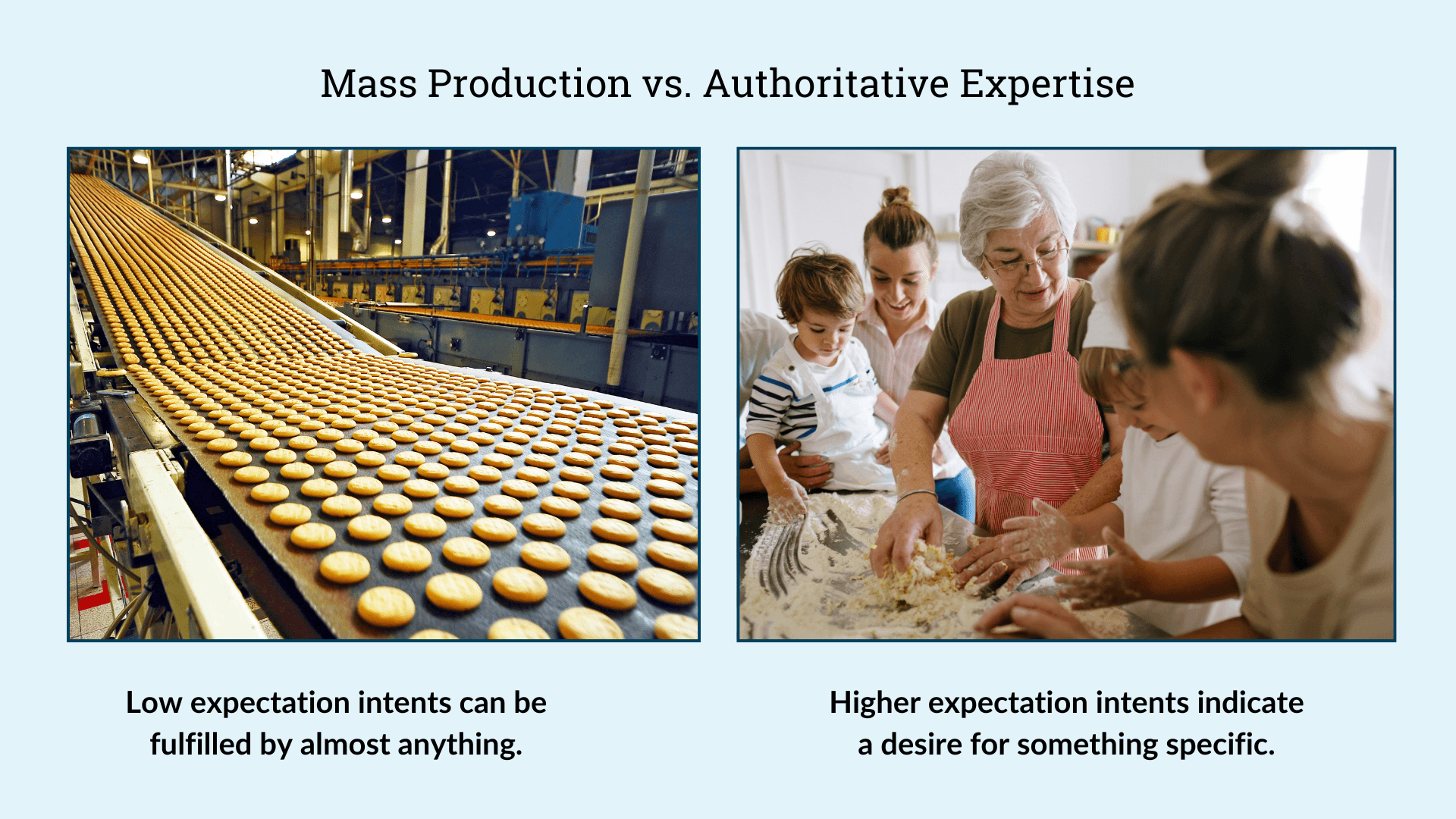 Mass Production vs. Authoritative Expertise

Low expectation intents can be fulfilled by almost anything.

Higher expectation intents indicate a desire for something specific.